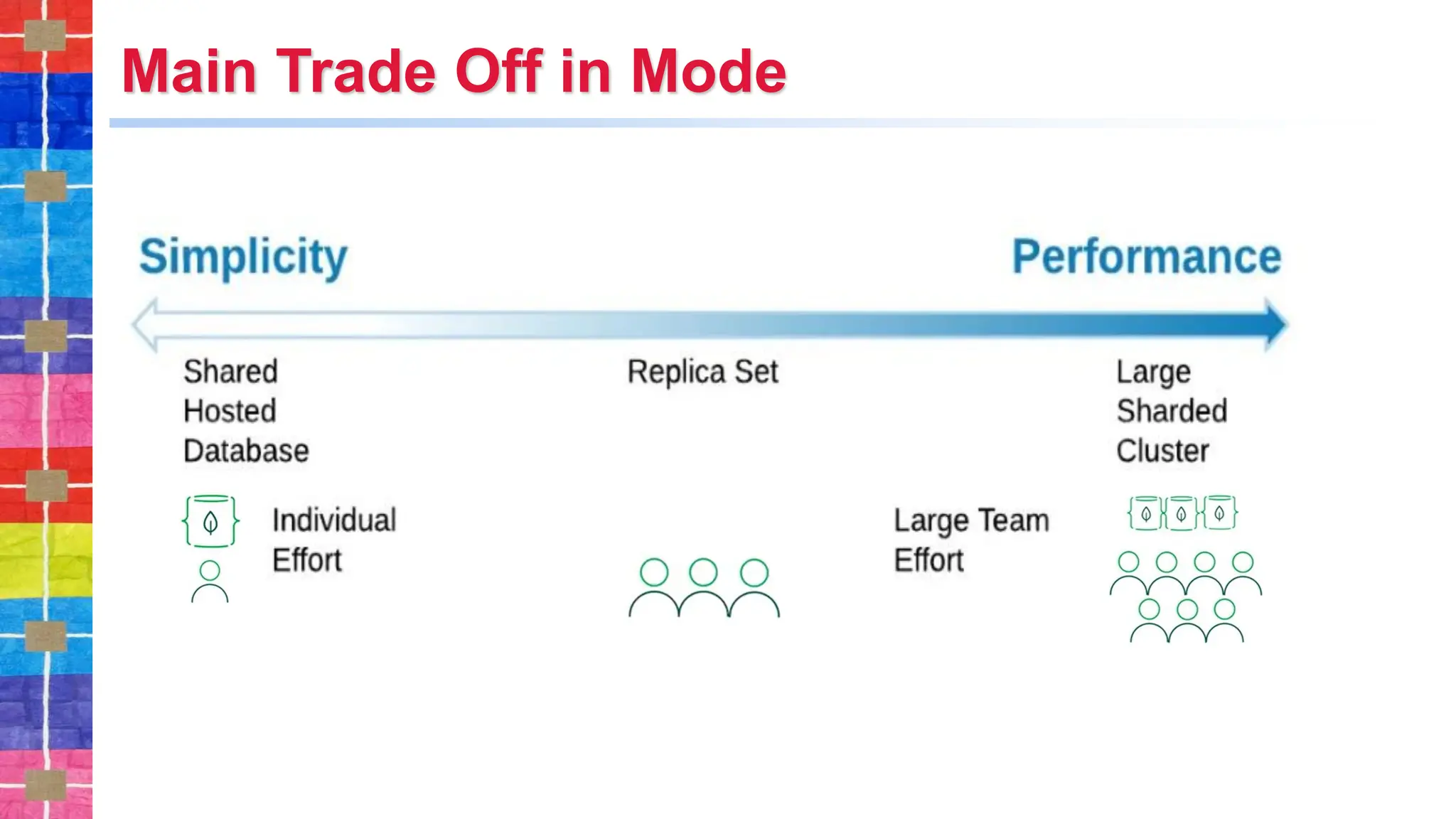 Main Trade Off in Mode

Simplicity

Performance

Shared Hosted Database

Replica Set

Large Sharded Cluster

Individual Effort

Large Team Effort